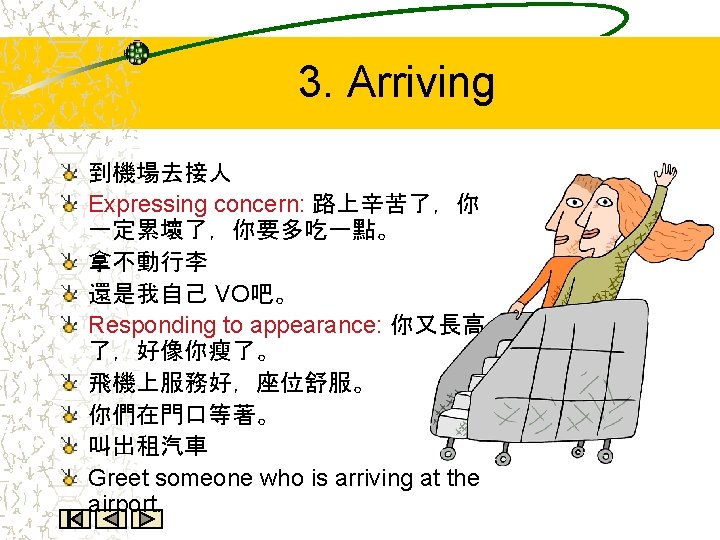 3. Arriving

到機場去接人

Expressing concern: 路上辛苦了，你一定累壞了，你要多吃一點。

拿不動行李

還是我自己 VO吧。

Responding to appearance: 你又長高了，好像你瘦了。

飛機上服務好，座位舒服。

你們在門口等著。

叫出租汽車

Greet someone who is arriving at the airport